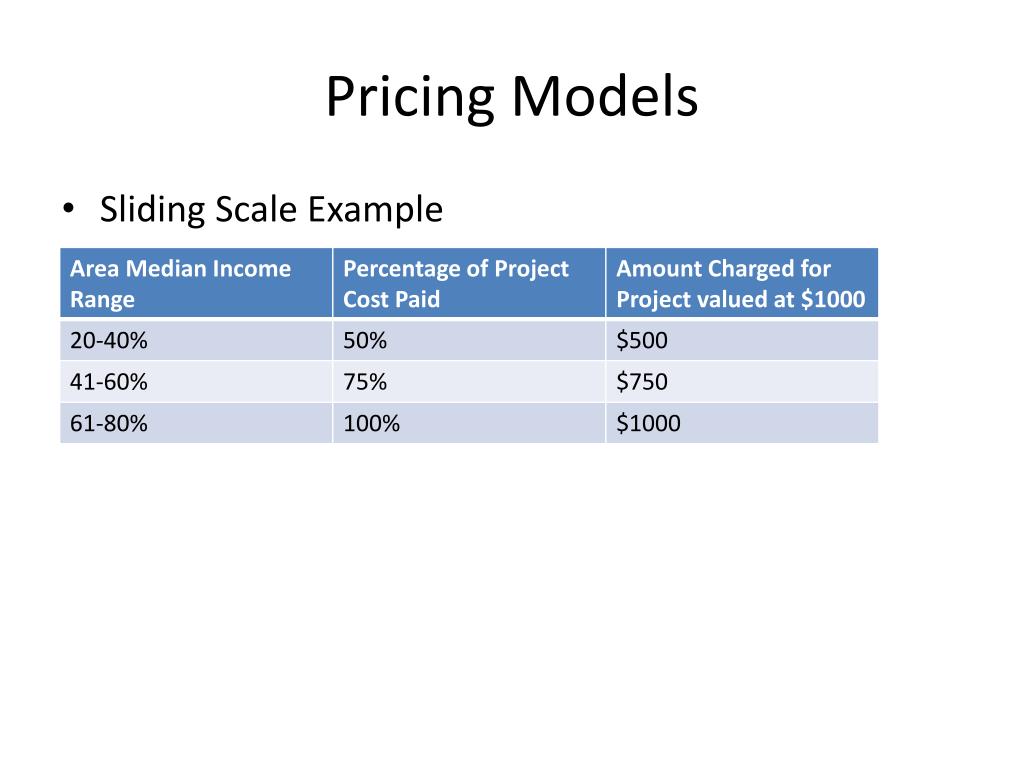 Pricing Models

• Sliding Scale Example

| Area Median Income Range | Percentage of Project Cost Paid | Amount Charged for Project valued at \$1000 |
|---|---|---|
| 20-40% | 50% | \$500 |
| 41-60% | 75% | \$750 |
| 61-80% | 100% | \$1000 |